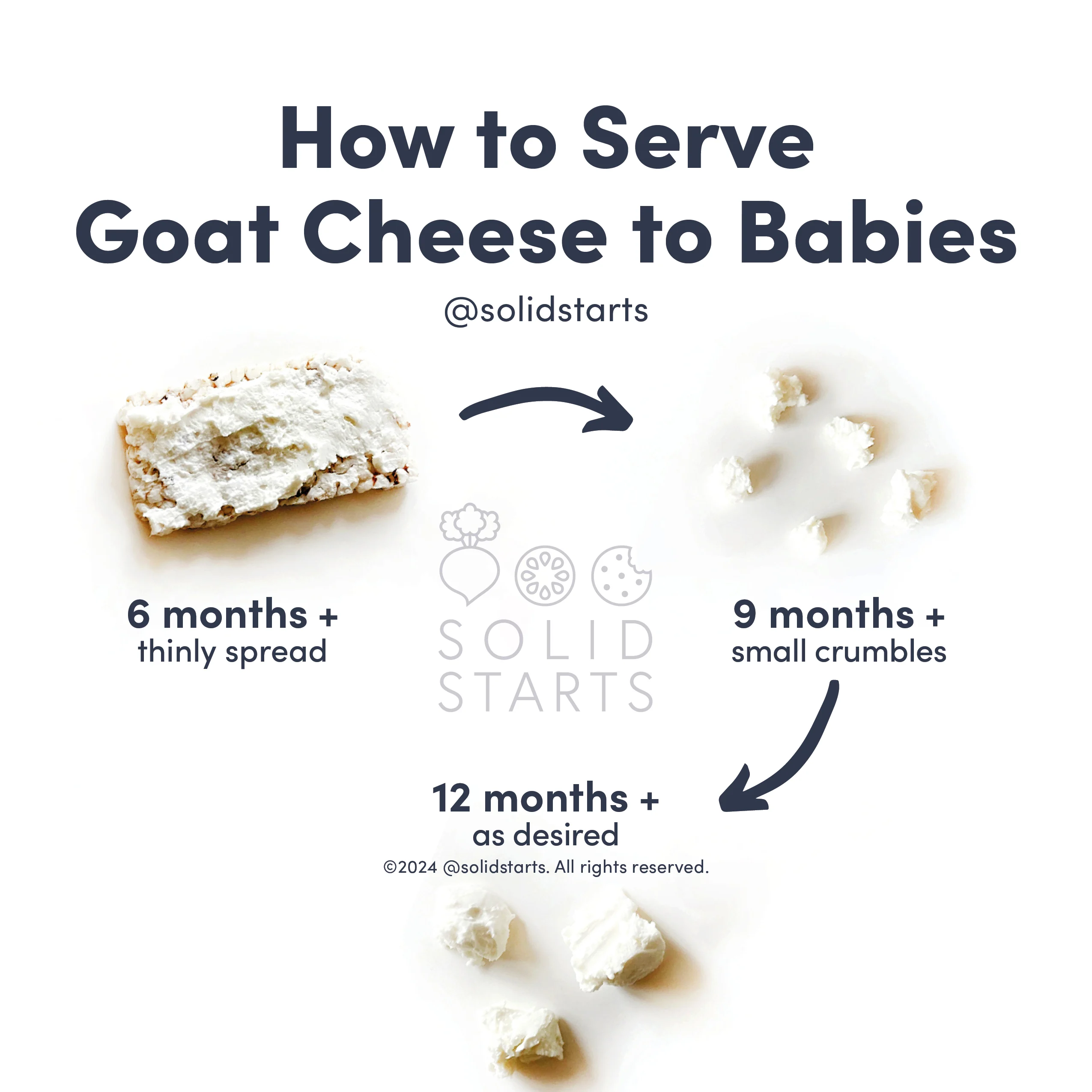 How to Serve
Goat Cheese to Babies

@solidstarts

6 months +
thinly spread

SOLID
STARTS

9 months +
small crumbles

12 months +
as desired

©2024 @solidstarts. All rights reserved.